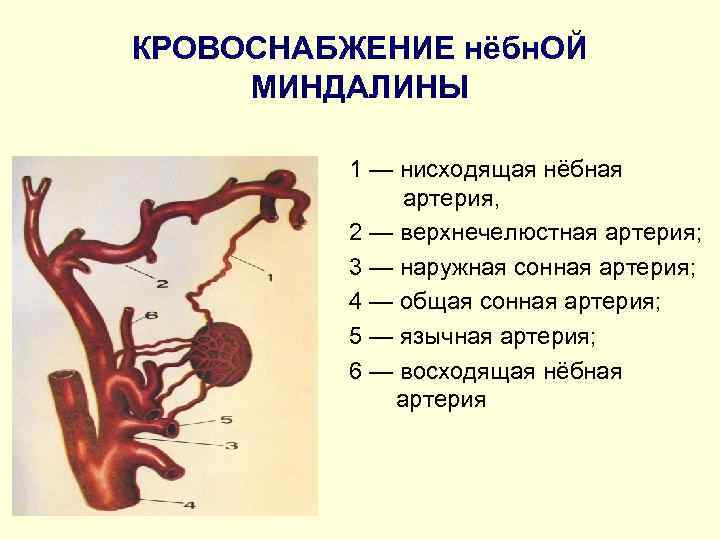 КРОВОСНАБЖЕНИЕ нёбнОЙ МИНДАЛИНЫ

2

1

6

5

3

4

1 — нисходящая нёбная артерия,

2 — верхнечелюстная артерия;

3 — наружная сонная артерия;

4 — общая сонная артерия;

5 — язычная артерия;

6 — восходящая нёбная артерия